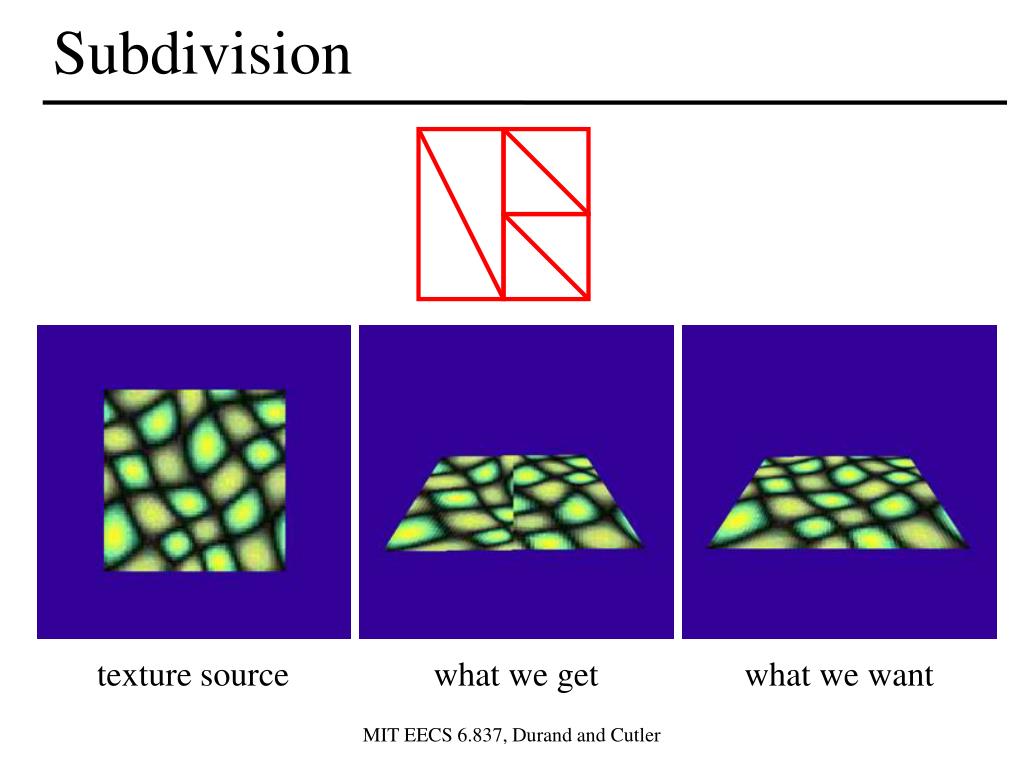 Subdivision

texture source

what we get

what we want

MIT EECS 6.837, Durand and Cutler